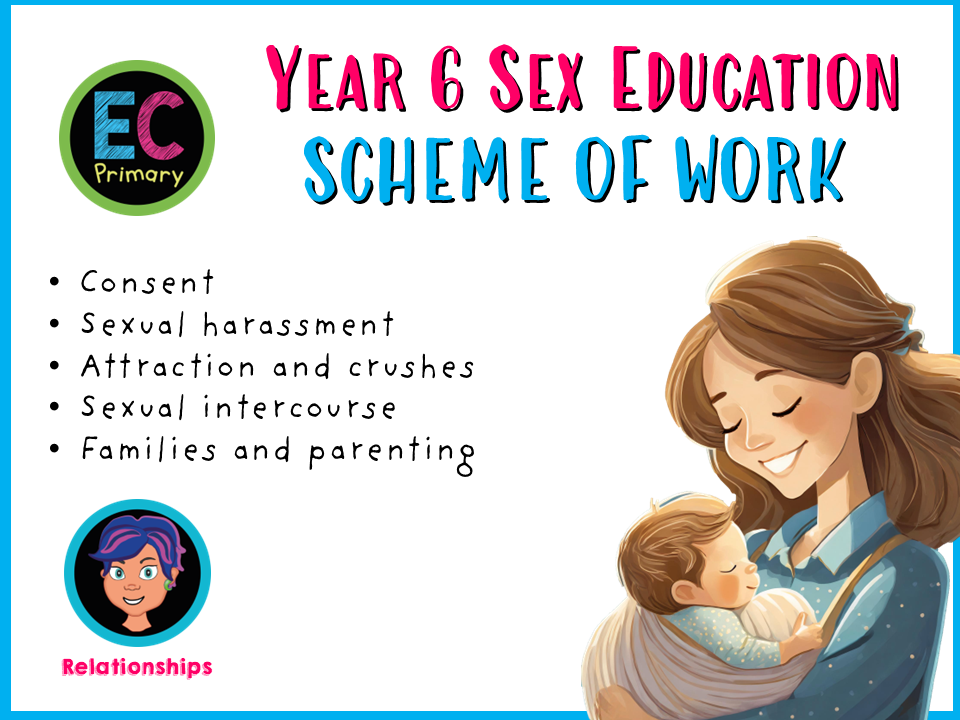 EC
Primary

YEAR 6 SEX EDUCATION
SCHEME OF WORK

• Consent
• Sexual harassment
• Attraction and crushes
• Sexual intercourse
• Families and parenting

Relationships